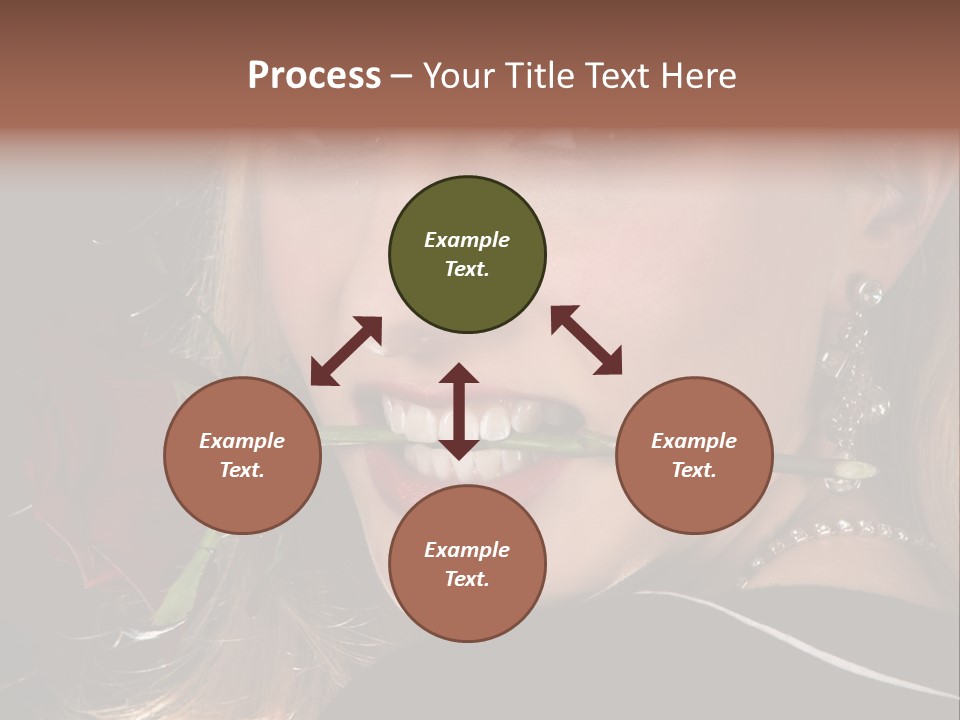 Process – Your Title Text Here

Example Text.

Example Text.

Example Text.

Example Text.